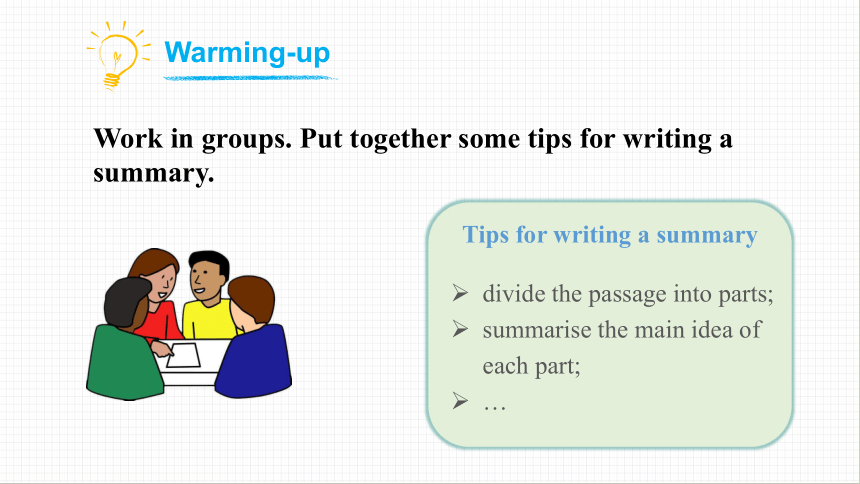 Warming-up

Work in groups. Put together some tips for writing a summary.

Tips for writing a summary

➢ divide the passage into parts;
➢ summarise the main idea of each part;
➢ …